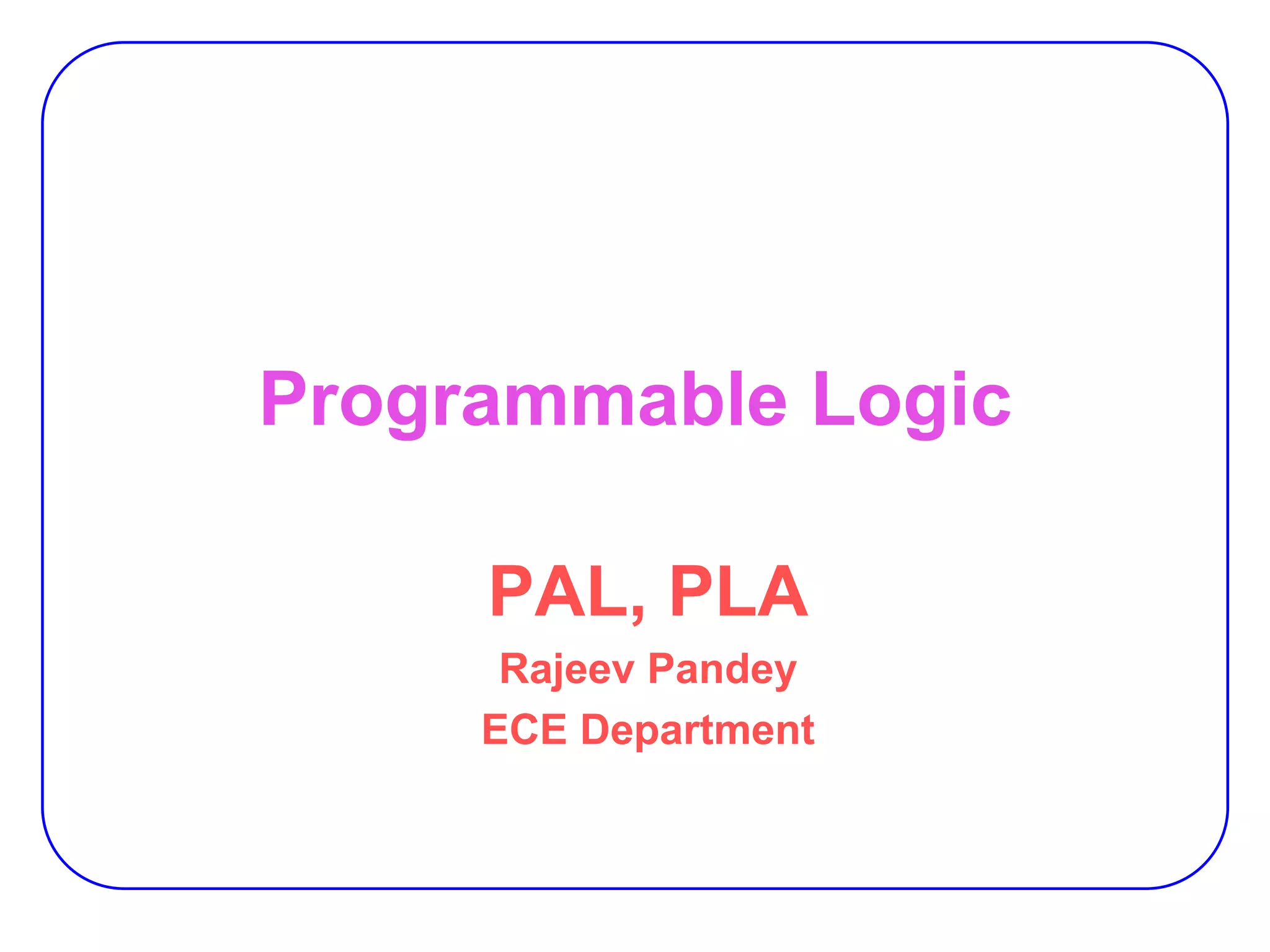 Programmable Logic

PAL, PLA

Rajeev Pandey

ECE Department